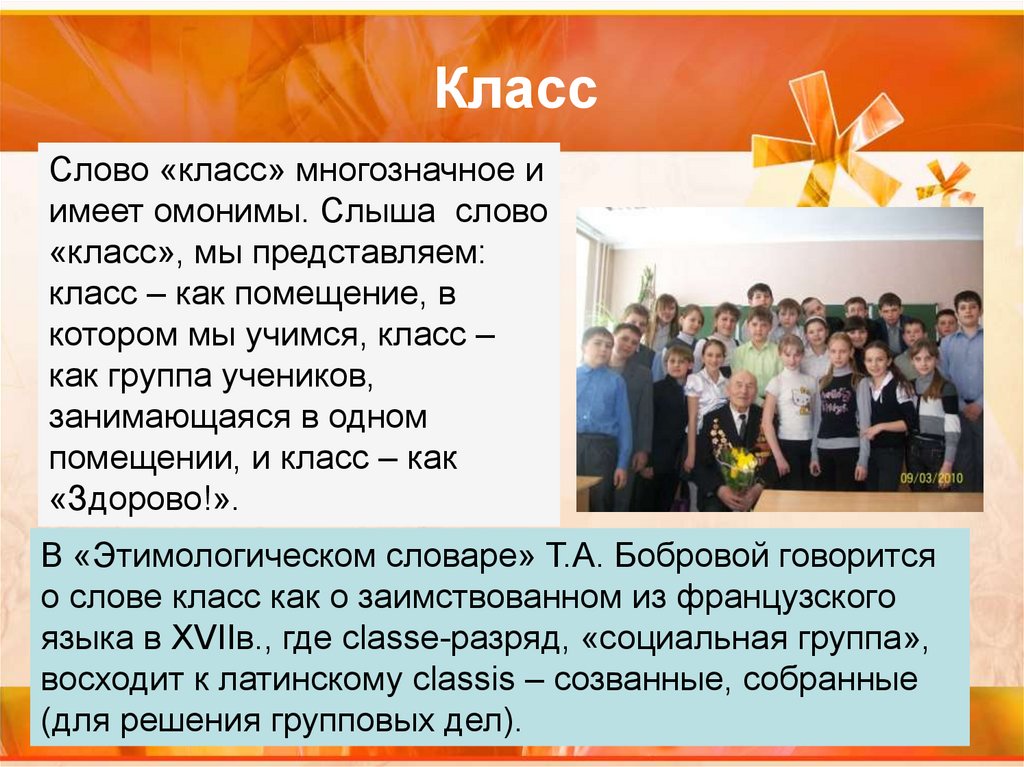 Класс

Слово «класс» многозначное и имеет омонимы. Слыша слово «класс», мы представляем: класс – как помещение, в котором мы учимся, класс – как группа учеников, занимающаяся в одном помещении, и класс – как «Здорово!».

09/03/2010

В «Этимологическом словаре» Т.А. Бобровой говорится о слове класс как о заимствованном из французского языка в XVIIв., где classe-разряд, «социальная группа», восходит к латинскому classis – созванные, собранные (для решения групповых дел).